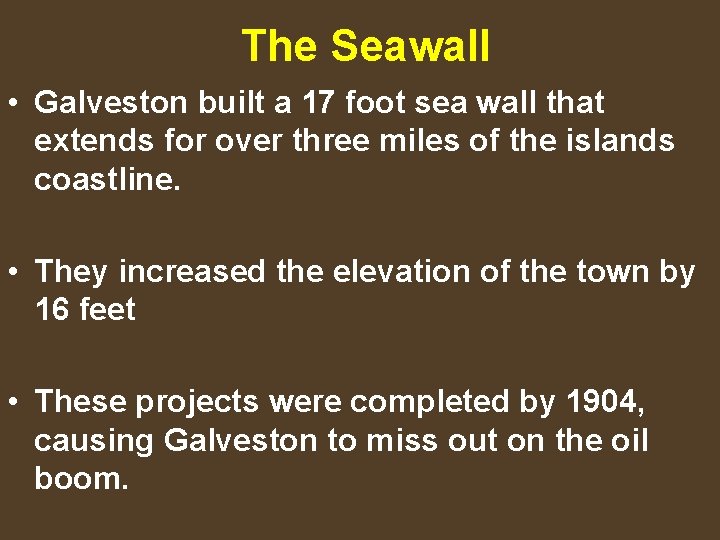 The Seawall

• Galveston built a 17 foot sea wall that extends for over three miles of the islands coastline.

• They increased the elevation of the town by 16 feet

• These projects were completed by 1904, causing Galveston to miss out on the oil boom.